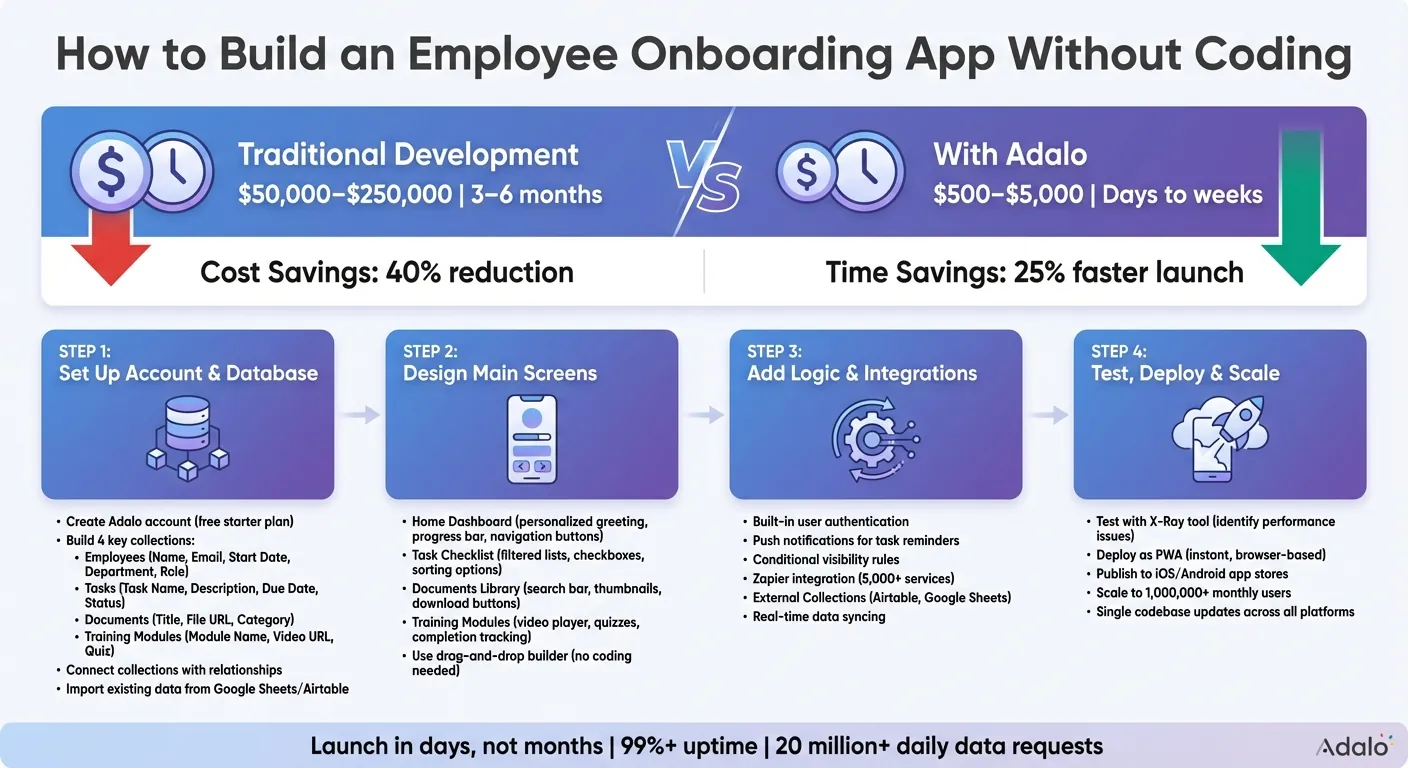 How to Build an Employee Onboarding App Without Coding

Traditional Development
$50,000–$250,000 | 3–6 months

VS

With Adalo
$500–$5,000 | Days to weeks

Cost Savings: 40% reduction

Time Savings: 25% faster launch

STEP 1:
Set Up Account & Database

- Create Adalo account (free starter plan)
- Build 4 key collections:
  - Employees (Name, Email, Start Date, Department, Role)
  - Tasks (Task Name, Description, Due Date, Status)
  - Documents (Title, File URL, Category)
  - Training Modules (Module Name, Video URL, Quiz)
- Connect collections with relationships
- Import existing data from Google Sheets/Airtable

STEP 2:
Design Main Screens

- Home Dashboard (personalized greeting, progress bar, navigation buttons)
- Task Checklist (filtered lists, checkboxes, sorting options)
- Documents Library (search bar, thumbnails, download buttons)
- Training Modules (video player, quizzes, completion tracking)
- Use drag-and-drop builder (no coding needed)

STEP 3:
Add Logic & Integrations

- Built-in user authentication
- Push notifications for task reminders
- Conditional visibility rules
- Zapier integration (5,000+ services)
- External Collections (Airtable, Google Sheets)
- Real-time data syncing

STEP 4:
Test, Deploy & Scale

- Test with X-Ray tool (identify performance issues)
- Deploy as PWA (instant, browser-based)
- Publish to iOS/Android app stores
- Scale to 1,000,000+ monthly users
- Single codebase updates across all platforms

Launch in days, not months | 99%+ uptime | 20 million+ daily data requests

Adalo